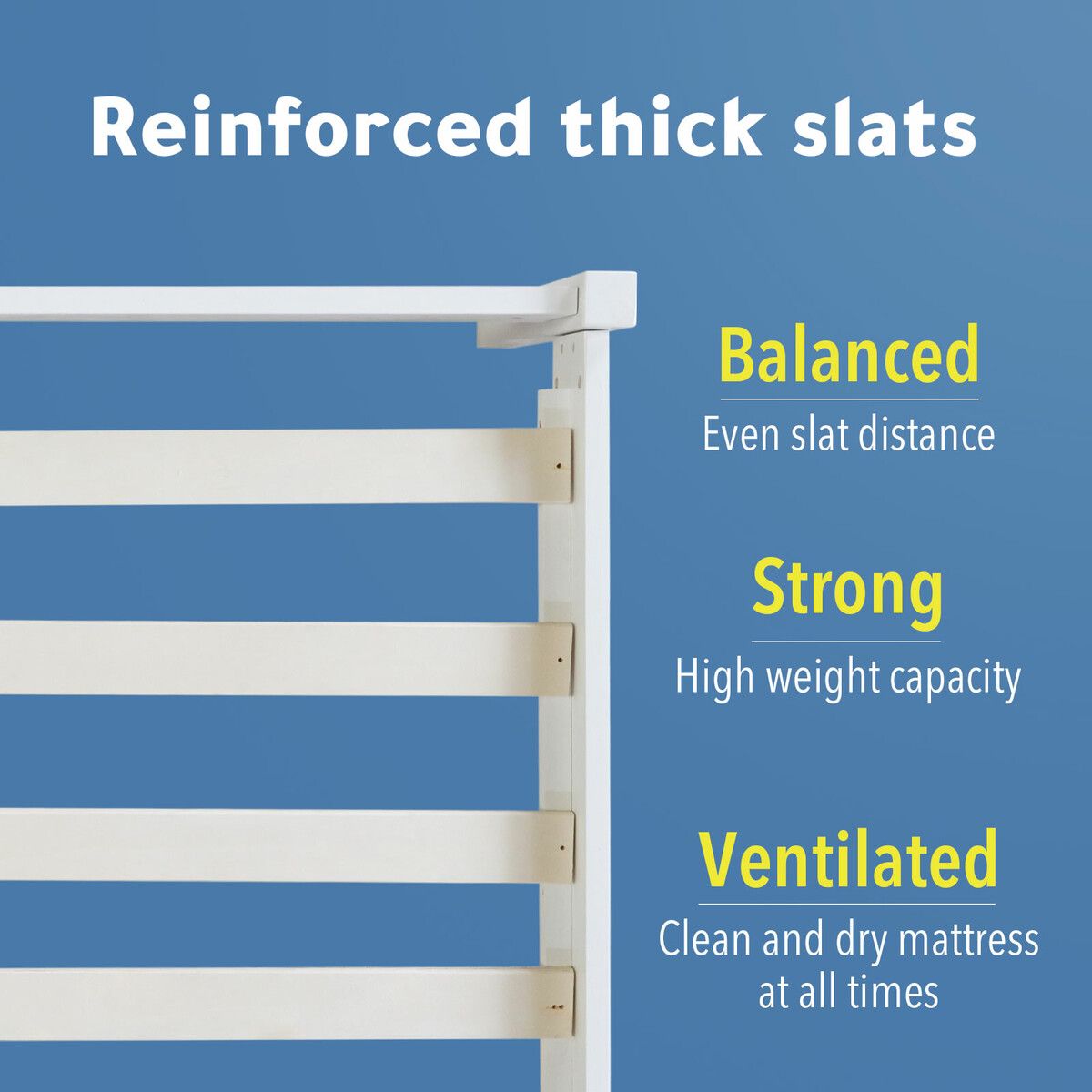 Reinforced thick slats

Balanced

Even slat distance

Strong

High weight capacity

Ventilated

Clean and dry mattress at all times